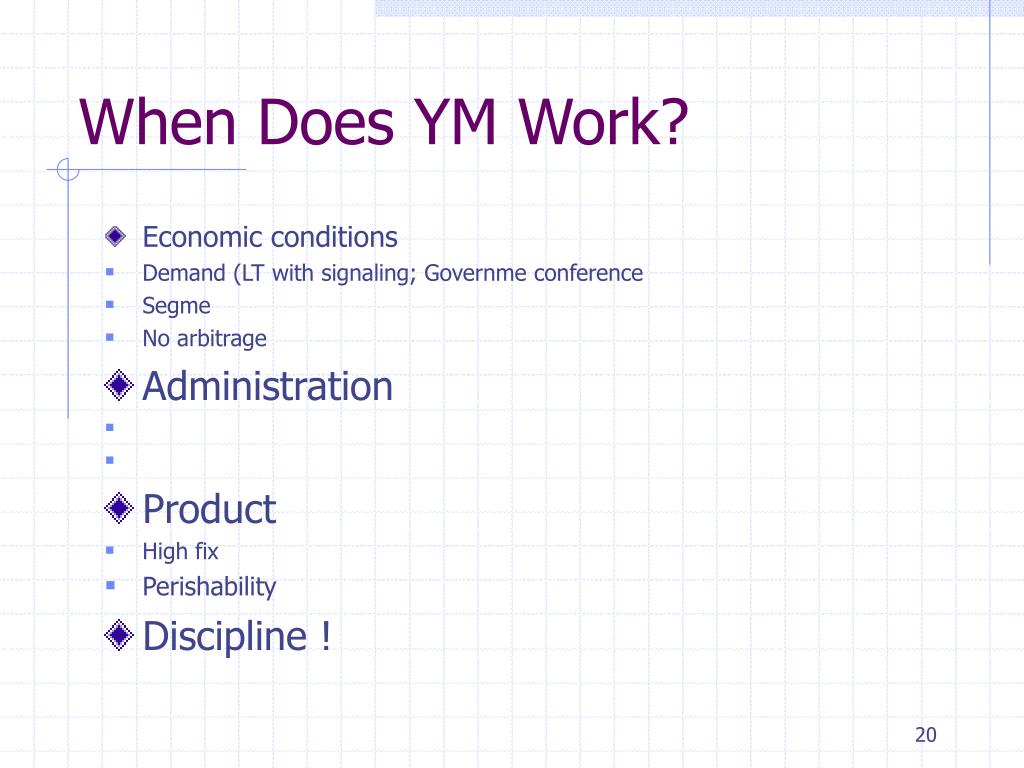 When Does YM Work?

Economic conditions

Demand (LT with signaling; Governme conference

Segme

No arbitrage

Administration

Product

High fix

Perishability

Discipline !

20